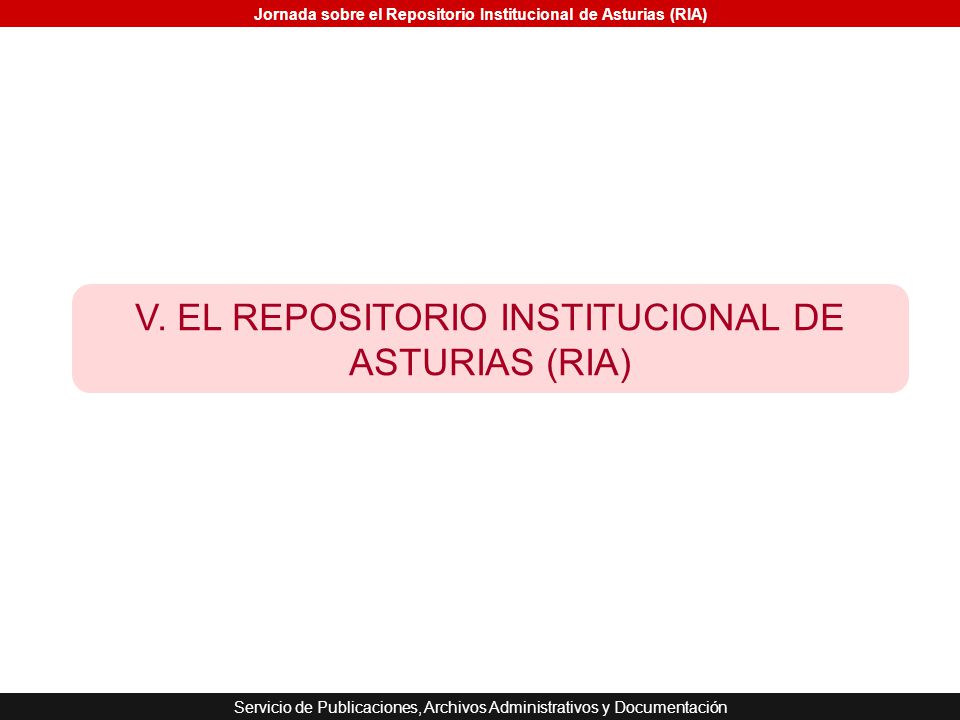 Jornada sobre el Repositorio Institucional de Asturias (RIA)

V. EL REPOSITORIO INSTITUCIONAL DE ASTURIAS (RIA)

Servicio de Publicaciones, Archivos Administrativos y Documentación